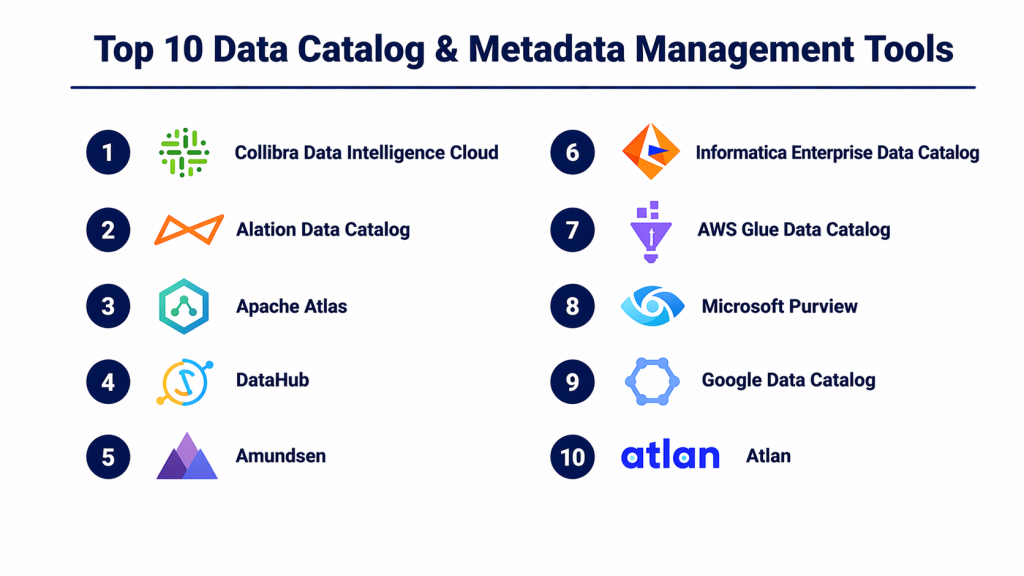 Top 10 Data Catalog & Metadata Management Tools

1 Collibra Data Intelligence Cloud

2 Alation Data Catalog

3 Apache Atlas

4 DataHub

5 Amundsen

6 Informatica Enterprise Data Catalog

7 AWS Glue Data Catalog

8 Microsoft Purview

9 Google Data Catalog

10 atlan Atlan